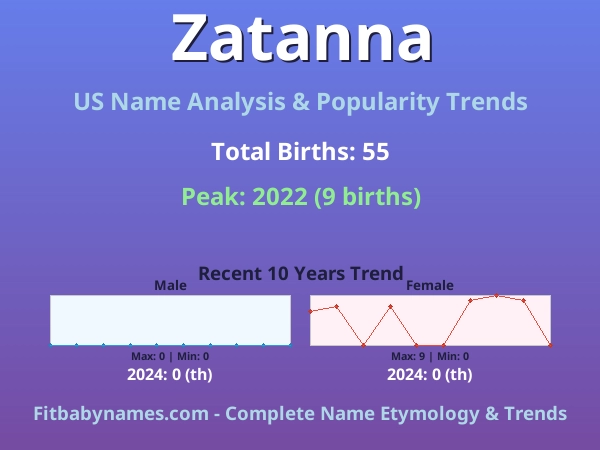 Zatanna

US Name Analysis & Popularity Trends

Total Births: 55

Peak: 2022 (9 births)

Recent 10 Years Trend

Male

Max: 0 | Min: 0

2024: 0 (th)

Female

Max: 9 | Min: 0

2024: 0 (th)

Fitbabynames.com - Complete Name Etymology & Trends